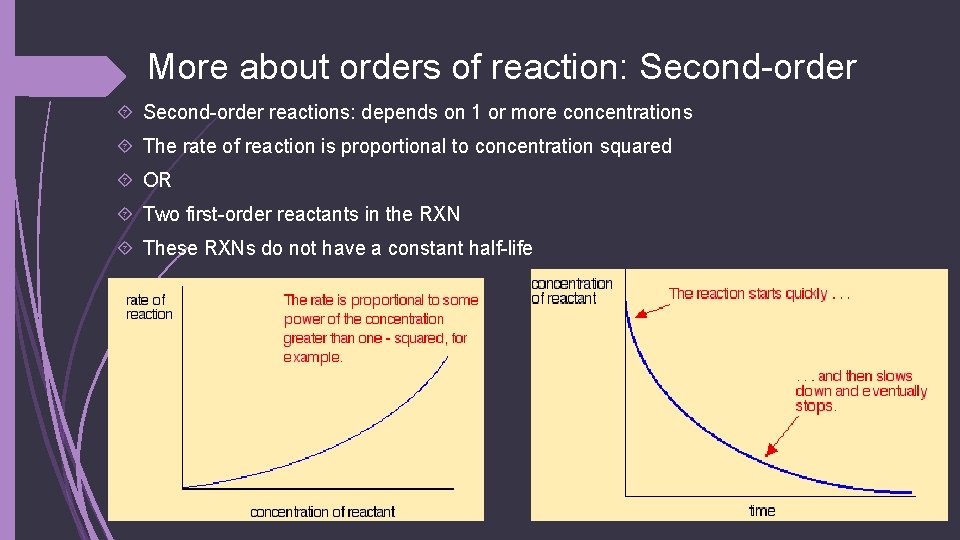 More about orders of reaction: Second-order

Second-order reactions: depends on 1 or more concentrations

The rate of reaction is proportional to concentration squared

OR

Two first-order reactants in the RXN

These RXNs do not have a constant half-life

rate of reaction

The rate is proportional to some power of the concentration greater than one - squared, for example.

concentration of reactant

concentration of reactant

The reaction starts quickly . . .

. . . and then slows down and eventually stops.

time